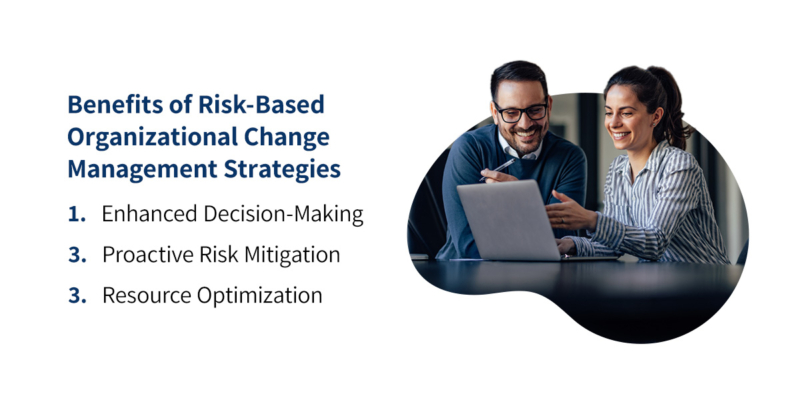 Benefits of Risk-Based Organizational Change Management Strategies

1. Enhanced Decision-Making

3. Proactive Risk Mitigation

3. Resource Optimization